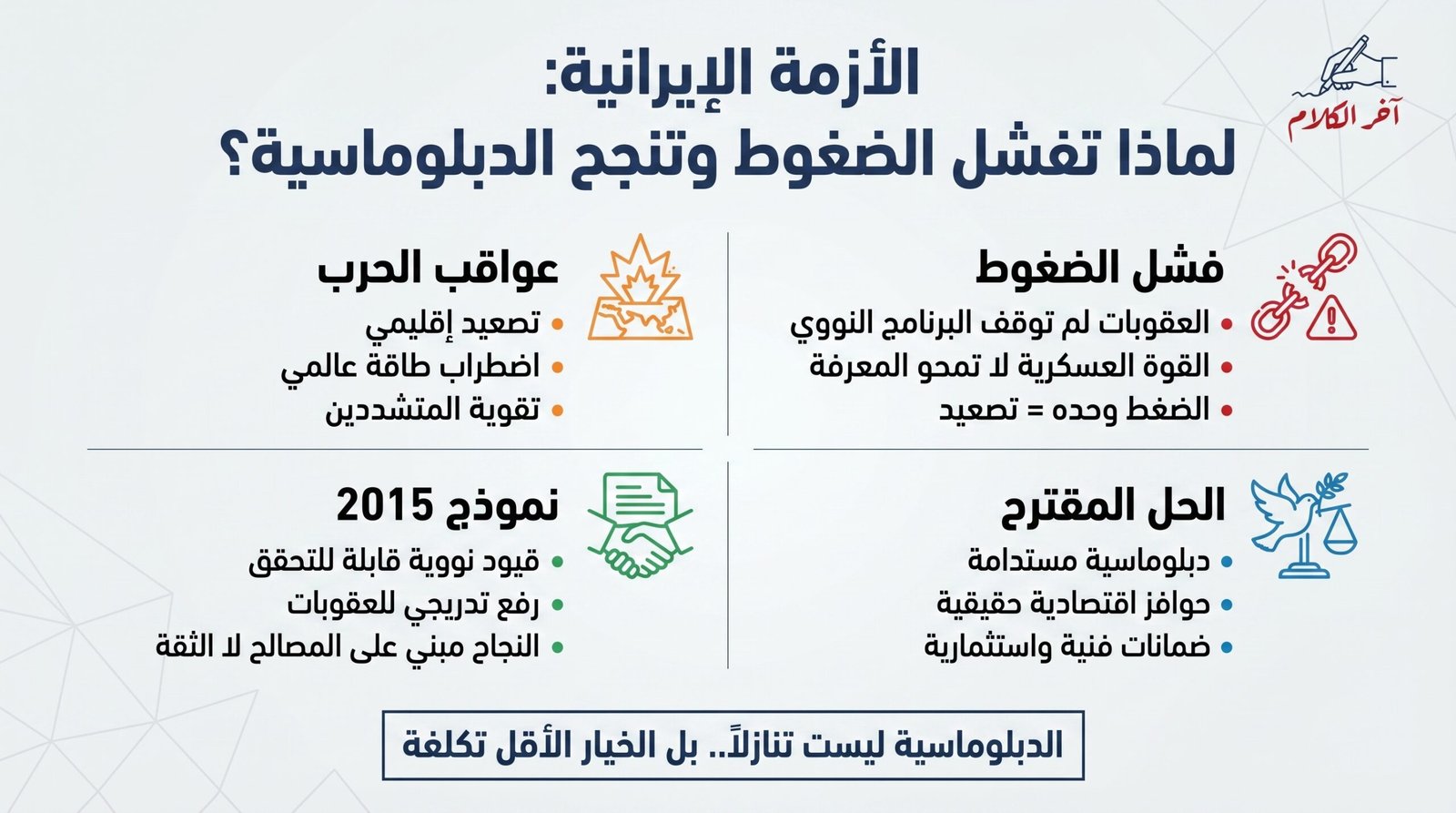 آخر الكلام

الأزمة الإيرانية:
لماذا تفشل الضغوط وتنجح الدبلوماسية؟

فشل الضغوط
• العقوبات لم توقف البرنامج النووي
• القوة العسكرية لا تمحو المعرفة
• الضغط وحده = تصعيد

عواقب الحرب
• تصعيد إقليمي
• اضطراب طاقة عالمي
• تقوية المتشددين

الحل المقترح
• دبلوماسية مستدامة
• حوافز اقتصادية حقيقية
• ضمانات فنية واستثمارية

نموذج 2015
• قيود نووية قابلة للتحقق
• رفع تدريجي للعقوبات
• النجاح مبني على المصالح لا الثقة

الدبلوماسية ليست تنازلاً.. بل الخيار الأقل تكلفة